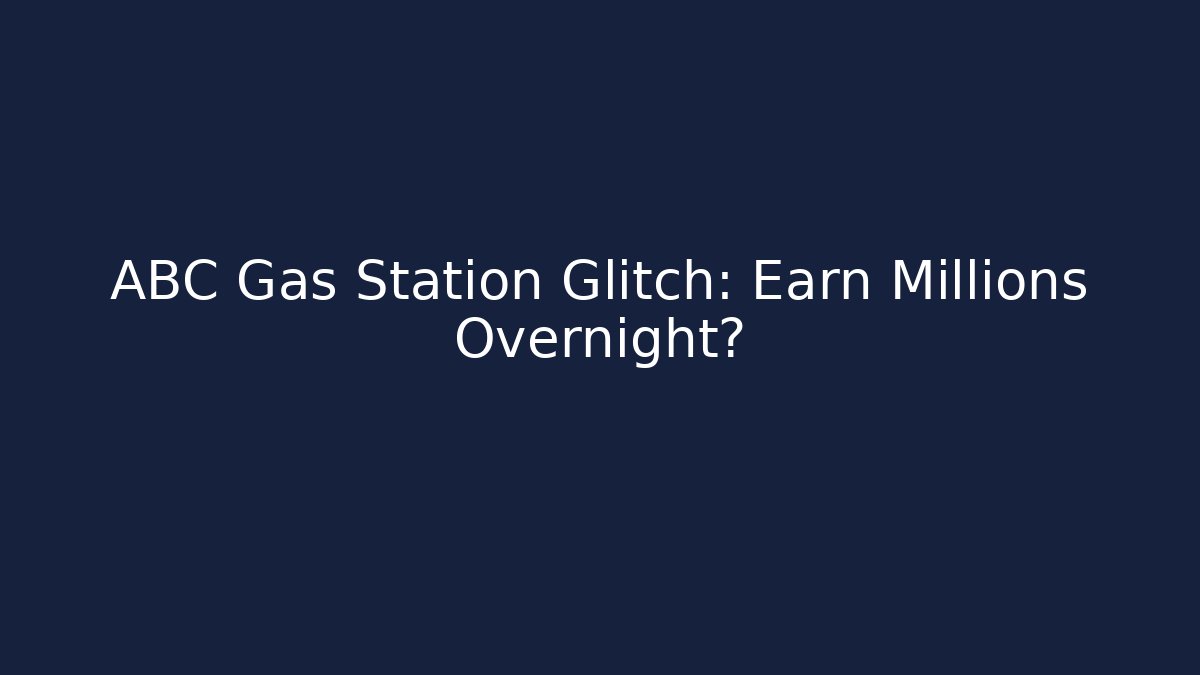 ABC Gas Station Glitch: Earn Millions Overnight?